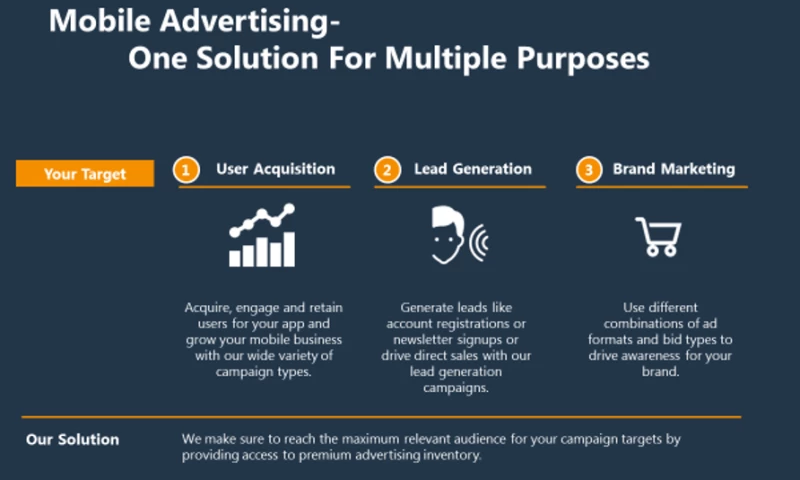 Mobile Advertising-
One Solution For Multiple Purposes

Your Target

1 User Acquisition

Acquire, engage and retain users for your app and grow your mobile business with our wide variety of campaign types.

2 Lead Generation

Generate leads like account registrations or newsletter signups or drive direct sales with our lead generation campaigns.

3 Brand Marketing

Use different combinations of ad formats and bid types to drive awareness for your brand.

Our Solution

We make sure to reach the maximum relevant audience for your campaign targets by providing access to premium advertising inventory.